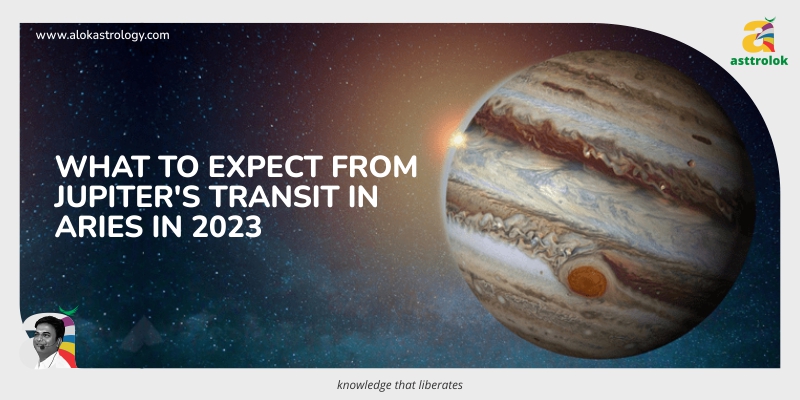 www.alokastrology.com

asttrolok

WHAT TO EXPECT FROM JUPITER'S TRANSIT IN ARIES IN 2023

knowledge that liberates